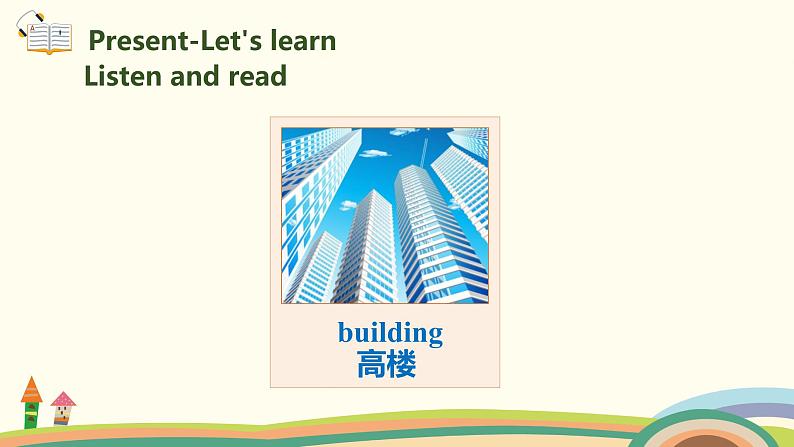 Present-Let's learn
Listen and read

building
高楼